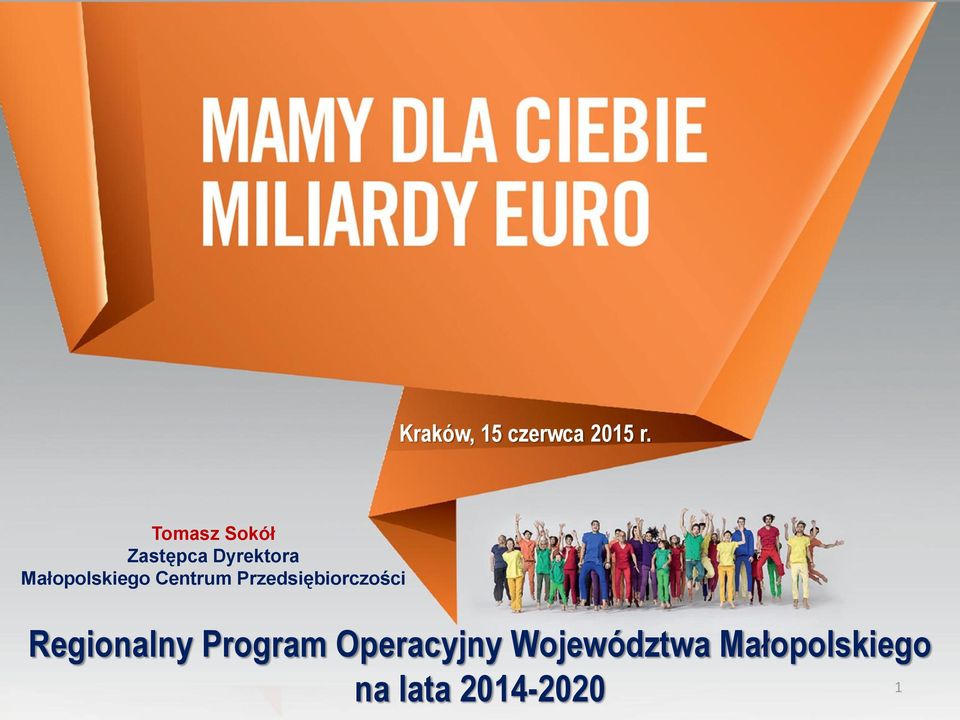 MAMY DLA CIEBIE MILIARDY EURO

Kraków, 15 czerwca 2015 r.

Tomasz Sokół
Zastępca Dyrektora
Małopolskiego Centrum Przedsiębiorczości

Regionalny Program Operacyjny Województwa Małopolskiego na lata 2014-2020

1